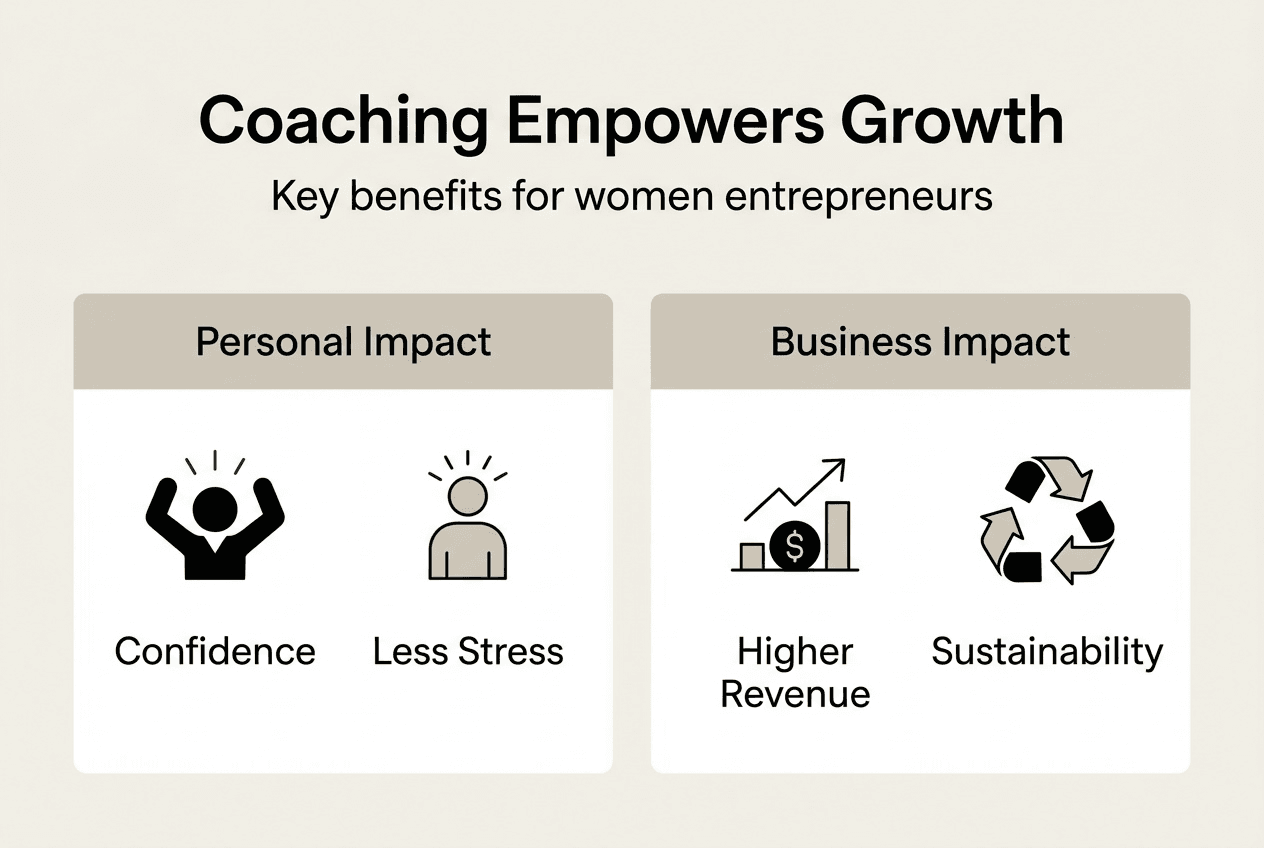 Coaching Empowers Growth

Key benefits for women entrepreneurs

Personal Impact

Confidence

Less Stress

Business Impact

$

Higher Revenue

Sustainability